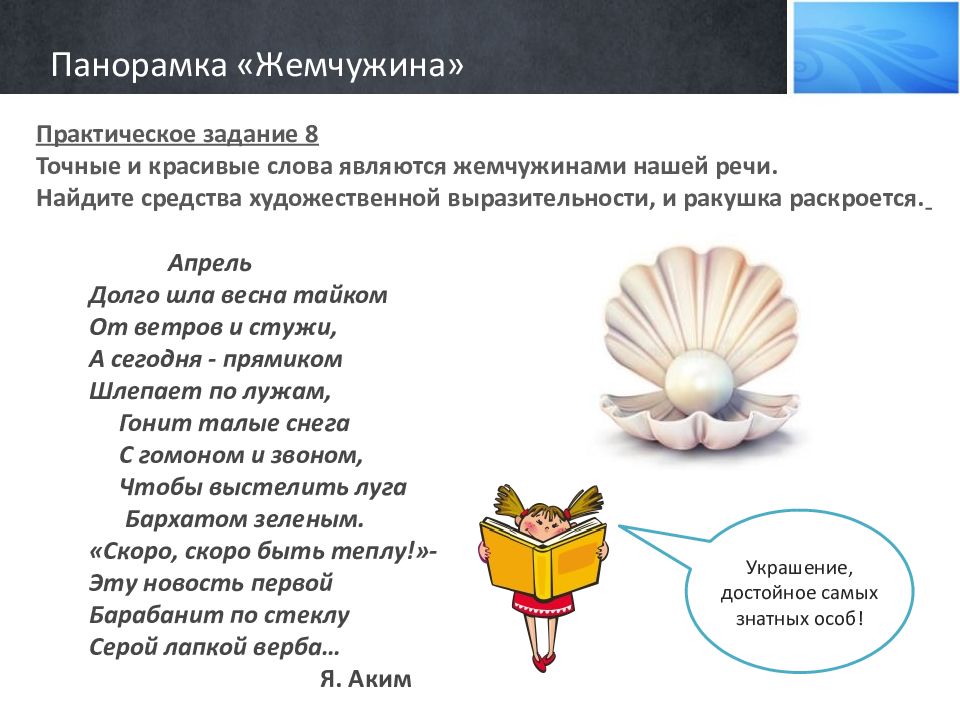 Панорамка «Жемчужина»

Практическое задание 8
Точные и красивые слова являются жемчужинами нашей речи.
Найдите средства художественной выразительности, и ракушка раскроется.

Апрель
Долго шла весна тайком
От ветров и стужи,
А сегодня - прямиком
Шлепает по лужам,
Гонит талые снега
С гомоном и звоном,
Чтобы выстелить луга
Бархатом зеленым.
«Скоро, скоро быть теплу!»-
Эту новость первой
Барабанит по стеклу
Серой лапкой верба…
Я. Аким

Украшение, достойное самых знатных особ!